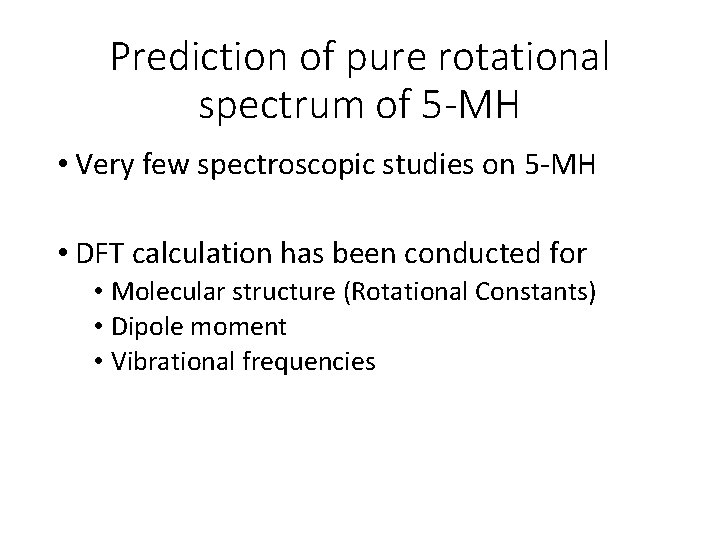 Prediction of pure rotational spectrum of 5-MH

• Very few spectroscopic studies on 5-MH

• DFT calculation has been conducted for
  • Molecular structure (Rotational Constants)
  • Dipole moment
  • Vibrational frequencies